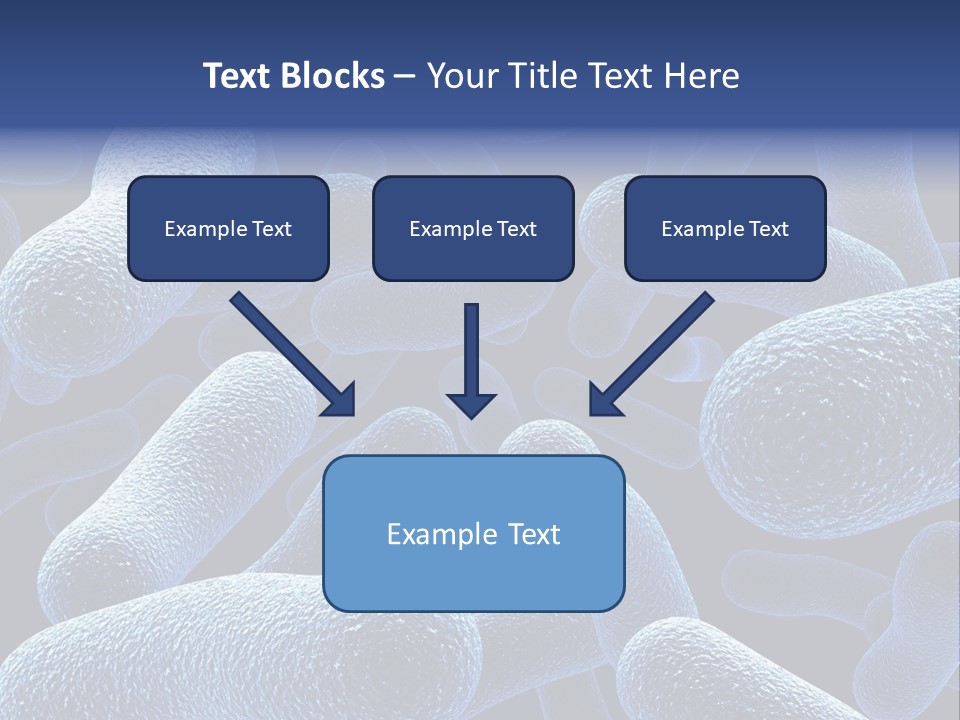 Text Blocks – Your Title Text Here

Example Text

Example Text

Example Text

Example Text